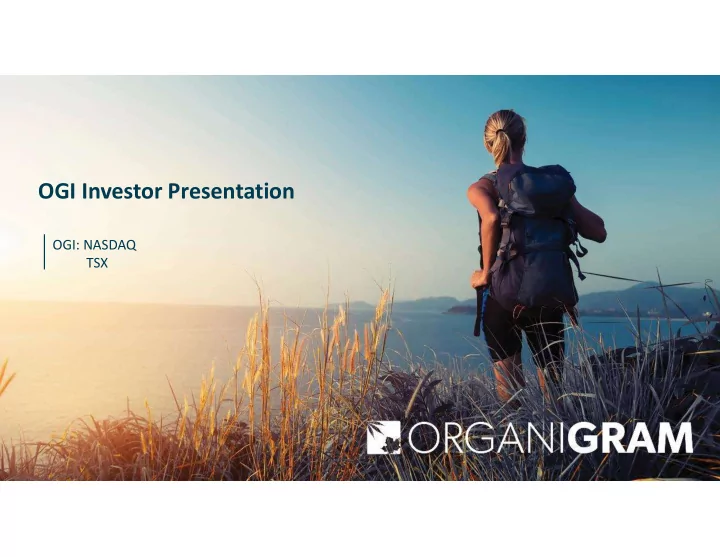 OGI Investor Presentation

OGI: NASDAQ
TSX

ORGANIGRAM